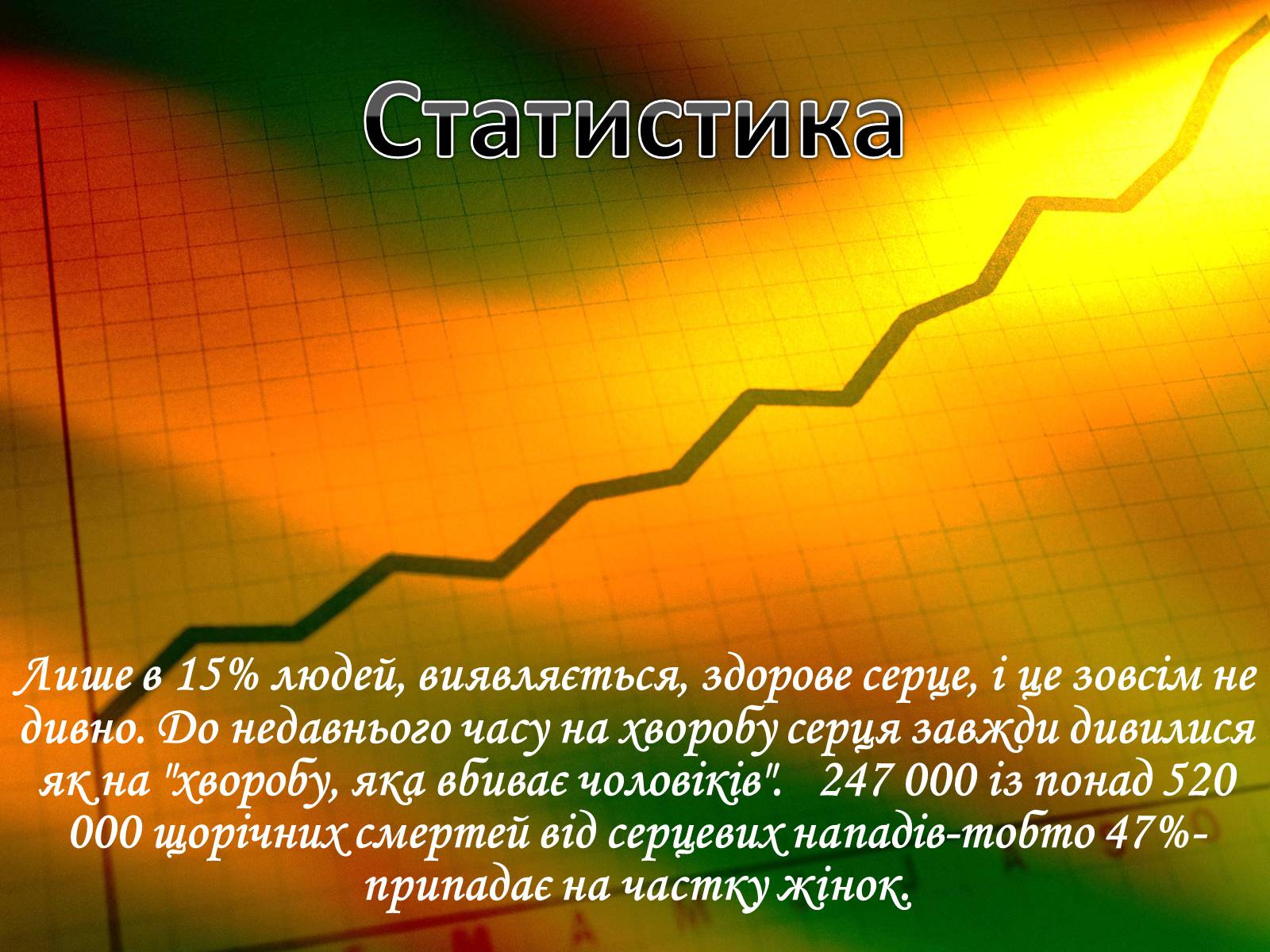 Статистика

Лише в 15% людей, виявляється, здорове серце, і це зовсім не дивно. До недавнього часу на хворобу серця завжди дивилися як на "хворобу, яка вбиває чоловіків". 247 000 із понад 520 000 щорічних смертей від серцевих нападів-тобто 47%- припадає на частку жінок.